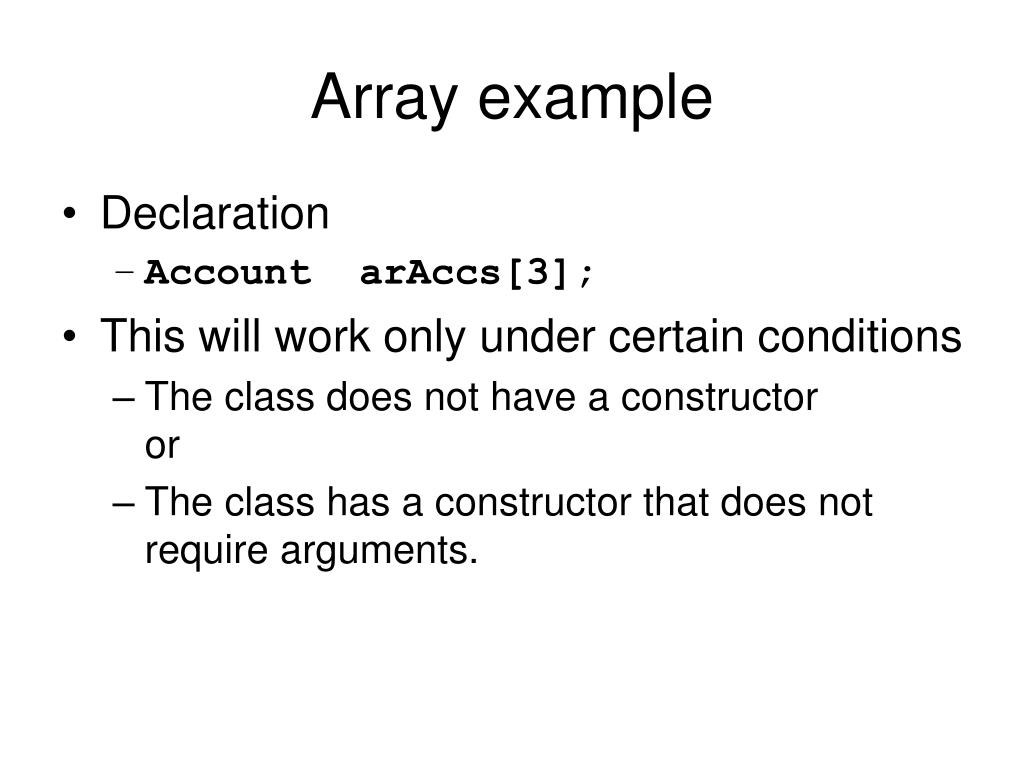 Array example

• Declaration
  – Account arAccs[3];
• This will work only under certain conditions
  – The class does not have a constructor
    or
  – The class has a constructor that does not require arguments.